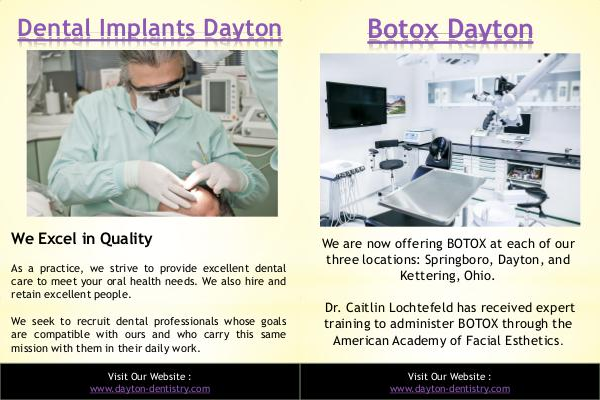 Dental Implants Dayton

We Excel in Quality

As a practice, we strive to provide excellent dental care to meet your oral health needs. We also hire and retain excellent people.

We seek to recruit dental professionals whose goals are compatible with ours and who carry this same mission with them in their daily work.

Visit Our Website :
www.dayton-dentistry.com

Botox Dayton

We are now offering BOTOX at each of our three locations: Springboro, Dayton, and Kettering, Ohio.

Dr. Caitlin Lochtefeld has received expert training to administer BOTOX through the American Academy of Facial Esthetics.

Visit Our Website :
www.dayton-dentistry.com